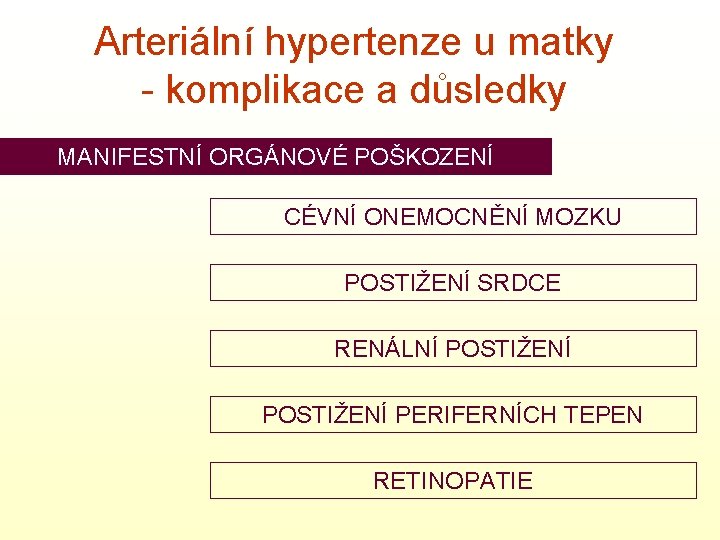 Arteriální hypertenze u matky - komplikace a důsledky

MANIFESTNÍ ORGÁNOVÉ POŠKOZENÍ

CÉVNÍ ONEMOCNĚNÍ MOZKU

POSTIŽENÍ SRDCE

RENÁLNÍ POSTIŽENÍ

POSTIŽENÍ PERIFERNÍCH TEPEN

RETINOPATIE